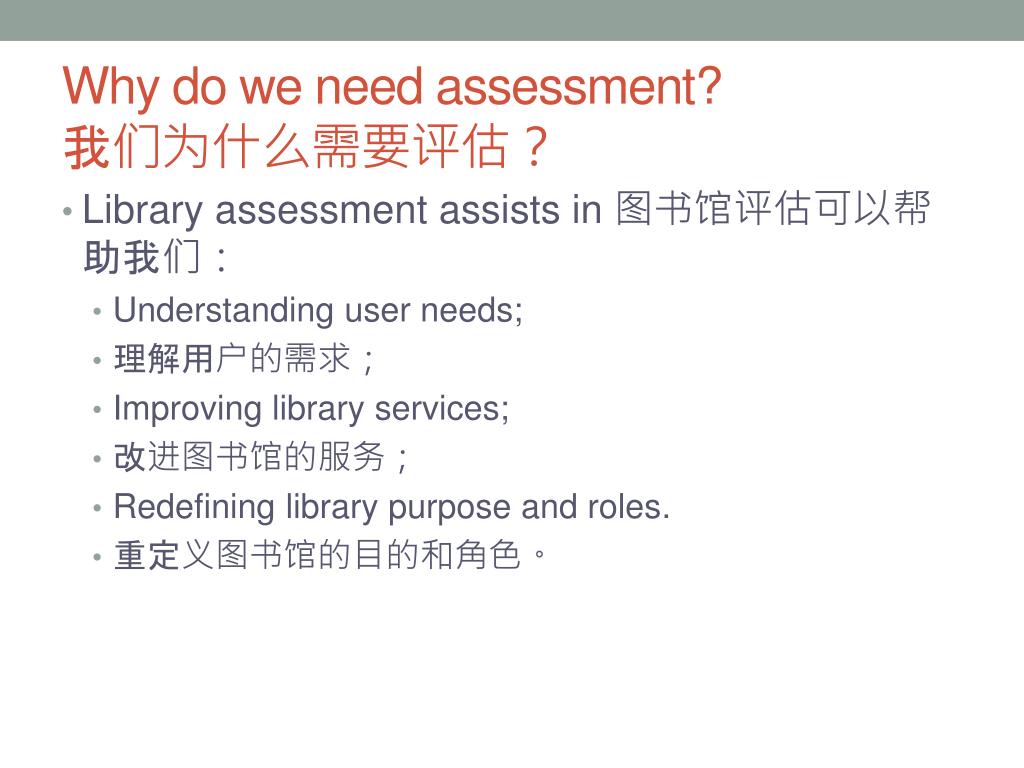 Why do we need assessment?
我们为什么需要评估？

• Library assessment assists in 图书馆评估可以帮助我们：
  • Understanding user needs;
  • 理解用户的需求；
  • Improving library services;
  • 改进图书馆的服务；
  • Redefining library purpose and roles.
  • 重定义图书馆的目的和角色。